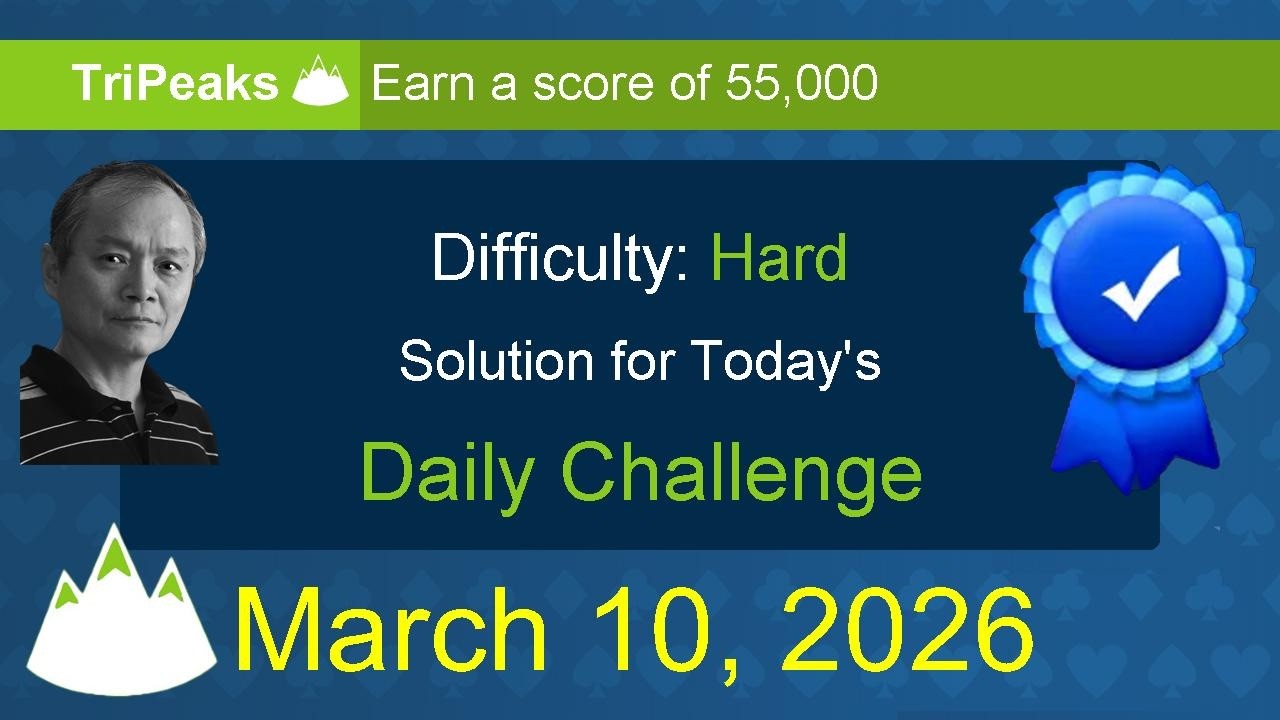 TriPeaks Earn a score of 55,000

Difficulty: Hard

Solution for Today's

Daily Challenge

March 10, 2026